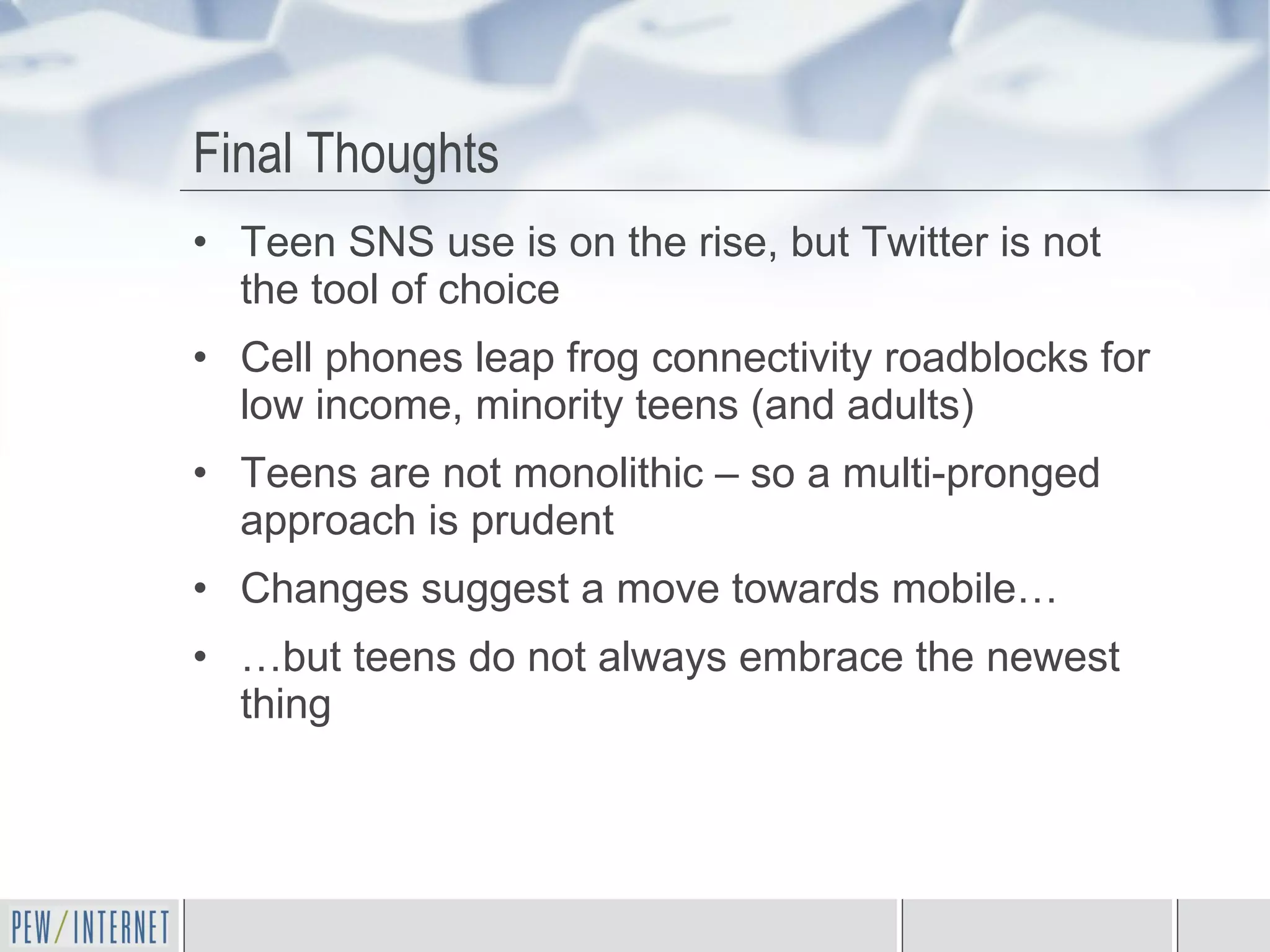 Final Thoughts

• Teen SNS use is on the rise, but Twitter is not the tool of choice

• Cell phones leap frog connectivity roadblocks for low income, minority teens (and adults)

• Teens are not monolithic – so a multi-pronged approach is prudent

• Changes suggest a move towards mobile…

• …but teens do not always embrace the newest thing

PEW/INTERNET